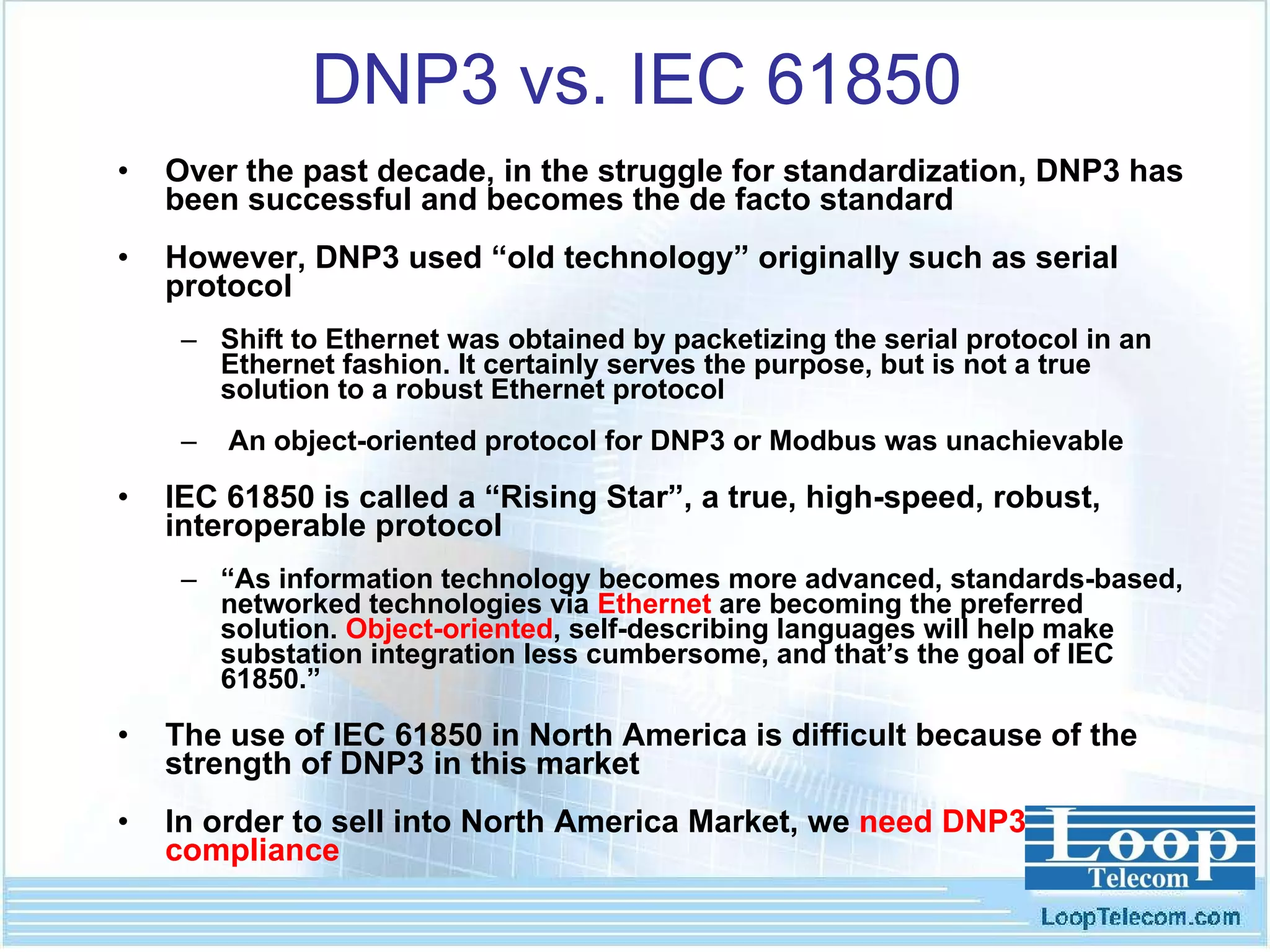 DNP3 vs. IEC 61850

• Over the past decade, in the struggle for standardization, DNP3 has been successful and becomes the de facto standard

• However, DNP3 used “old technology” originally such as serial protocol

– Shift to Ethernet was obtained by packetizing the serial protocol in an Ethernet fashion. It certainly serves the purpose, but is not a true solution to a robust Ethernet protocol

– An object-oriented protocol for DNP3 or Modbus was unachievable

• IEC 61850 is called a “Rising Star”, a true, high-speed, robust, interoperable protocol

– “As information technology becomes more advanced, standards-based, networked technologies via Ethernet are becoming the preferred solution. Object-oriented, self-describing languages will help make substation integration less cumbersome, and that’s the goal of IEC 61850.”

• The use of IEC 61850 in North America is difficult because of the strength of DNP3 in this market

• In order to sell into North America Market, we need DNP3 compliance

Loop Telecom
LoopTelecom.com